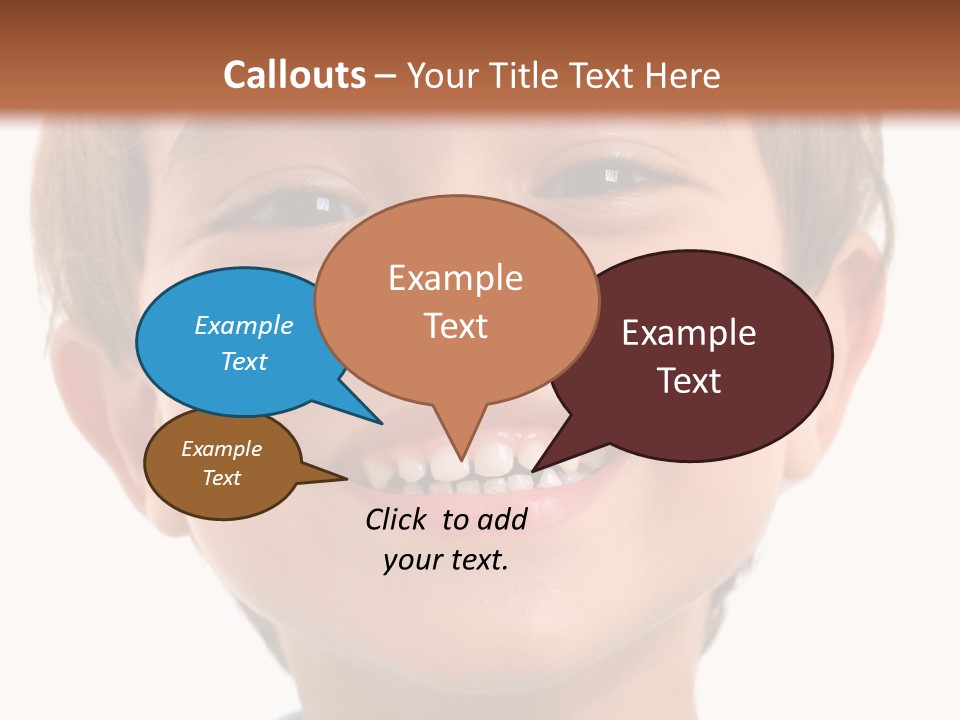 Callouts – Your Title Text Here

Example Text

Example Text

Example Text

Example Text

Click to add your text.